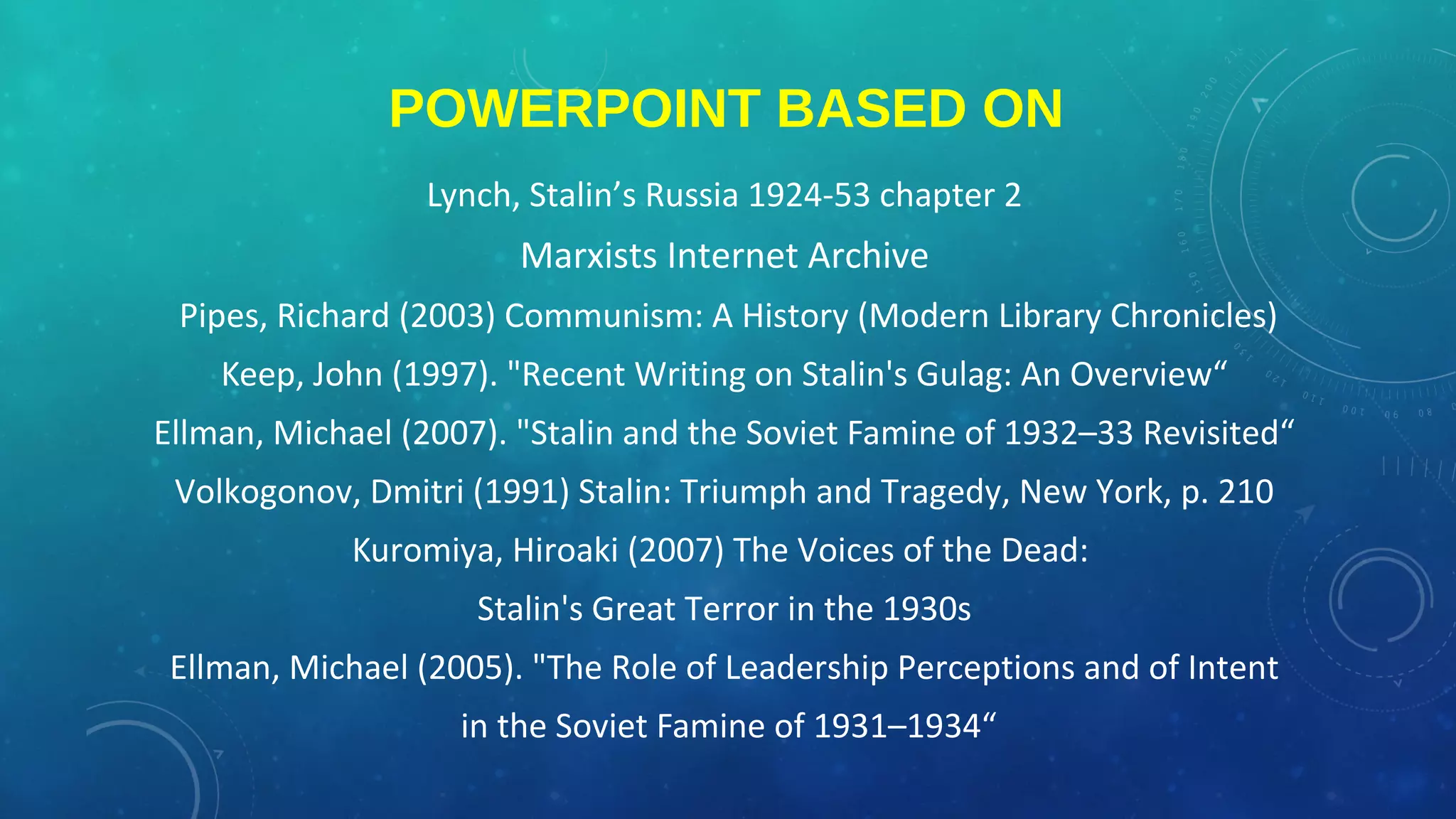 POWERPOINT BASED ON

Lynch, Stalin’s Russia 1924-53 chapter 2

Marxists Internet Archive

Pipes, Richard (2003) Communism: A History (Modern Library Chronicles)

Keep, John (1997). "Recent Writing on Stalin's Gulag: An Overview“

Ellman, Michael (2007). "Stalin and the Soviet Famine of 1932–33 Revisited“

Volkogonov, Dmitri (1991) Stalin: Triumph and Tragedy, New York, p. 210

Kuromiya, Hiroaki (2007) The Voices of the Dead:

Stalin's Great Terror in the 1930s

Ellman, Michael (2005). "The Role of Leadership Perceptions and of Intent in the Soviet Famine of 1931–1934“